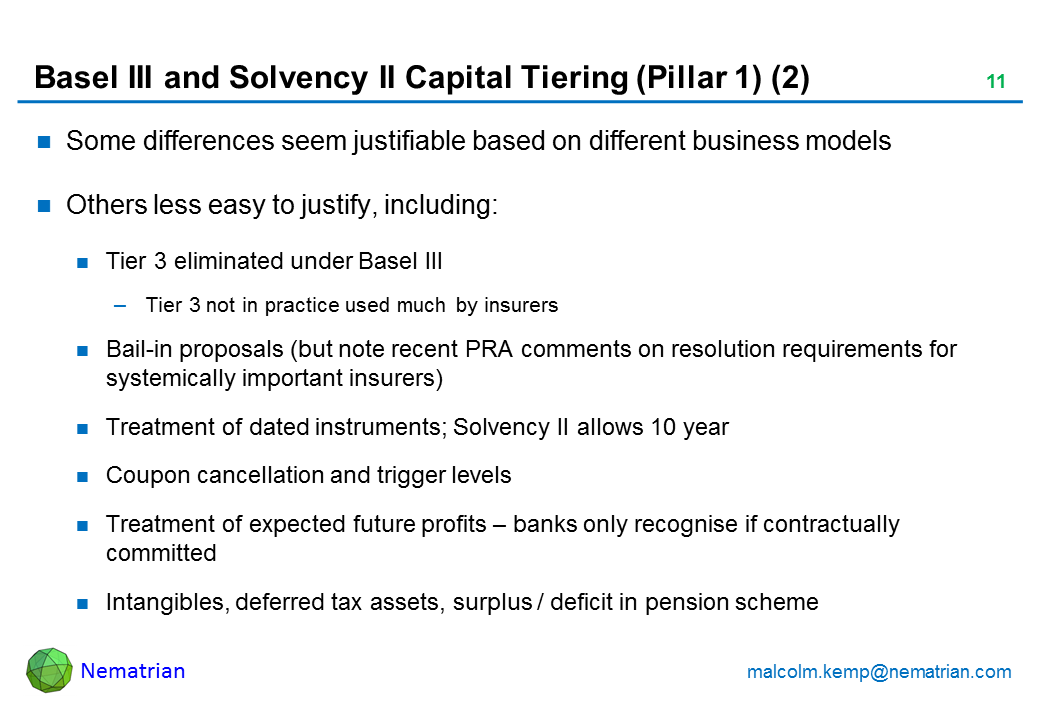 Basel III and Solvency II Capital Tiering (Pillar 1) (2)

11

Some differences seem justifiable based on different business models

Others less easy to justify, including:

Tier 3 eliminated under Basel III

– Tier 3 not in practice used much by insurers

Bail-in proposals (but note recent PRA comments on resolution requirements for systemically important insurers)

Treatment of dated instruments; Solvency II allows 10 year

Coupon cancellation and trigger levels

Treatment of expected future profits – banks only recognise if contractually committed

Intangibles, deferred tax assets, surplus / deficit in pension scheme

Nematrian

malcolm.kemp@nematrian.com